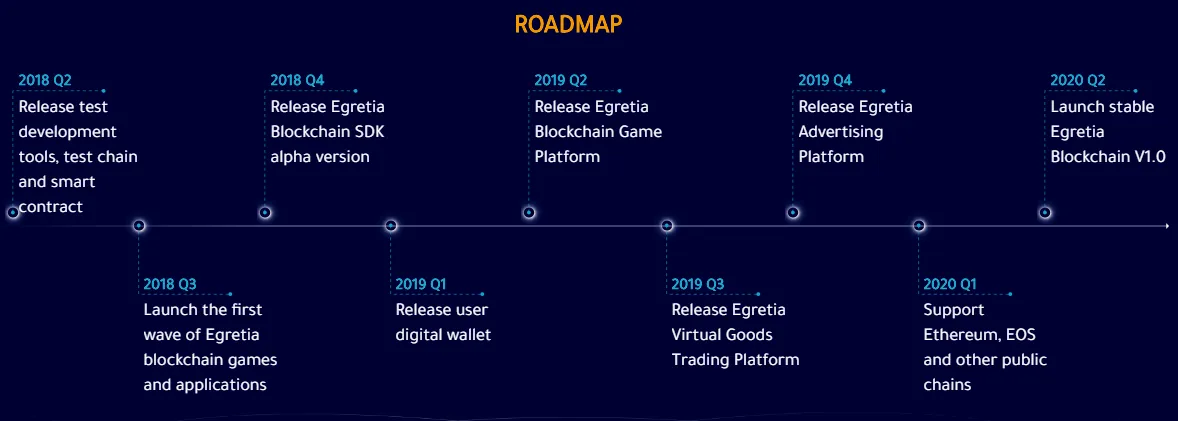 ROADMAP

2018 Q2
Release test development tools, test chain and smart contract

2018 Q3
Launch the first wave of Egretia blockchain games and applications

2018 Q4
Release Egretia Blockchain SDK alpha version

2019 Q1
Release user digital wallet

2019 Q2
Release Egretia Blockchain Game Platform

2019 Q3
Release Egretia Virtual Goods Trading Platform

2019 Q4
Release Egretia Advertising Platform

2020 Q1
Support Ethereum, EOS and other public chains

2020 Q2
Launch stable Egretia Blockchain V1.0